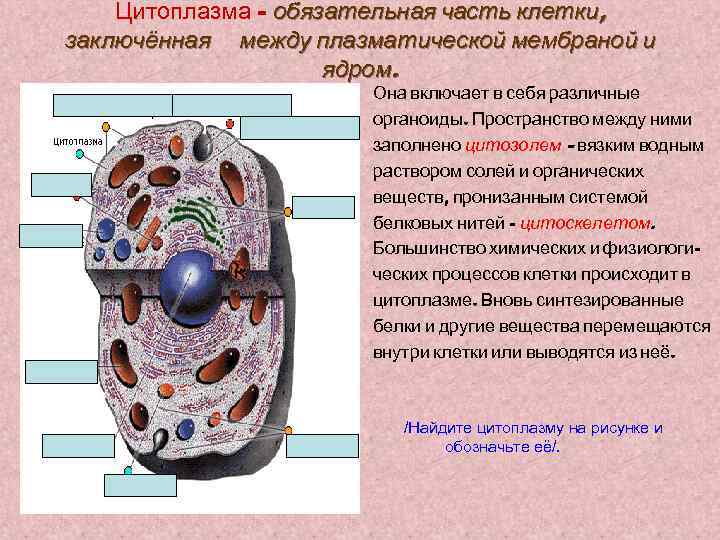 Цитоплазма - обязательная часть клетки, заключённая между плазматической мембраной и ядром.

Цитоплазма

Она включает в себя различные органоиды. Пространство между ними заполнено цитозолем - вязким водным раствором солей и органических веществ, пронизанным системой белковых нитей - цитоскелетом. Большинство химических и физиологических процессов клетки происходит в цитоплазме. Вновь синтезированные белки и другие вещества перемещаются внутри клетки или выводятся из неё.

/Найдите цитоплазму на рисунке и обозначьте её/.